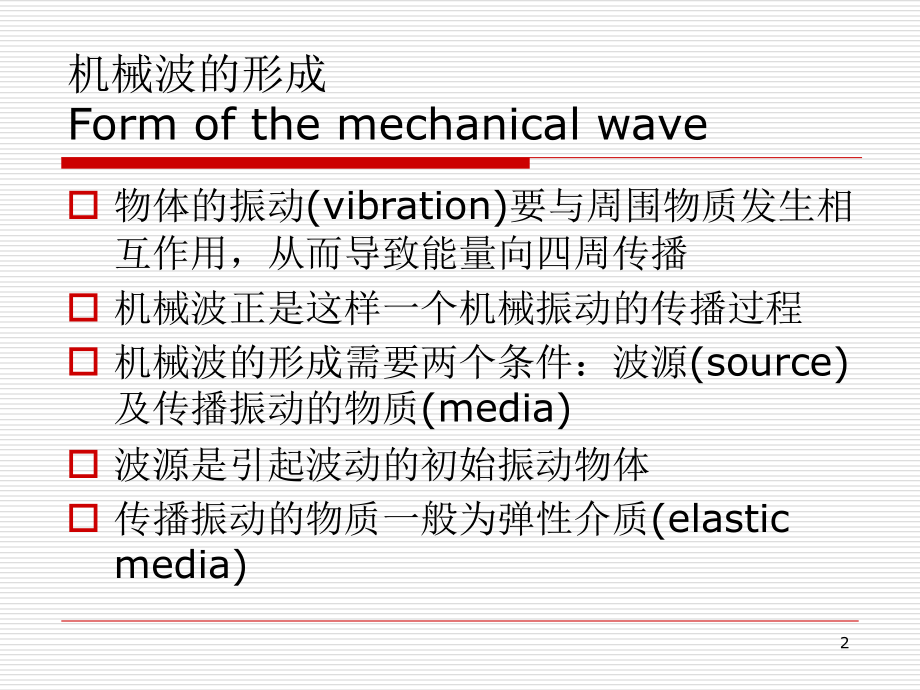 机械波的形成
Form of the mechanical wave

物体的振动(vibration)要与周围物质发生相互作用，从而导致能量向四周传播

机械波正是这样一个机械振动的传播过程

机械波的形成需要两个条件：波源(source)及传播振动的物质(media)

波源是引起波动的初始振动物体

传播振动的物质一般为弹性介质(elastic media)

2